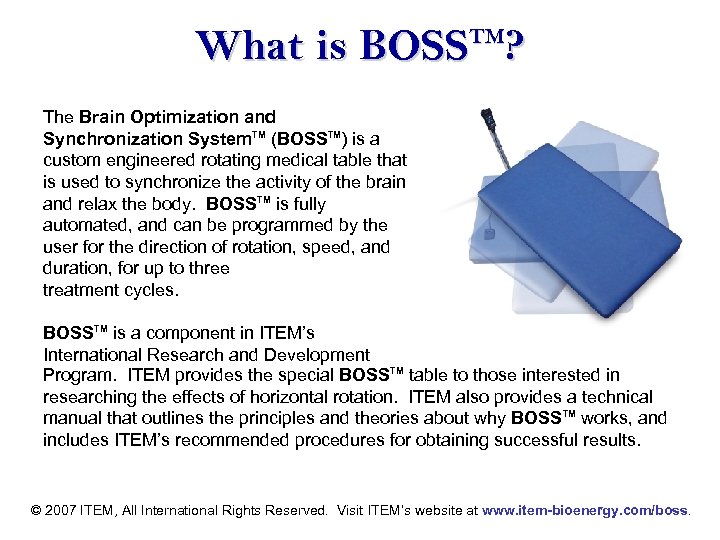 What is BOSS™?

The Brain Optimization and Synchronization System™ (BOSS™) is a custom engineered rotating medical table that is used to synchronize the activity of the brain and relax the body. BOSS™ is fully automated, and can be programmed by the user for the direction of rotation, speed, and duration, for up to three treatment cycles.

BOSS™ is a component in ITEM's International Research and Development Program. ITEM provides the special BOSS™ table to those interested in researching the effects of horizontal rotation. ITEM also provides a technical manual that outlines the principles and theories about why BOSS™ works, and includes ITEM's recommended procedures for obtaining successful results.

© 2007 ITEM, All International Rights Reserved. Visit ITEM's website at www.item-bioenergy.com/boss.